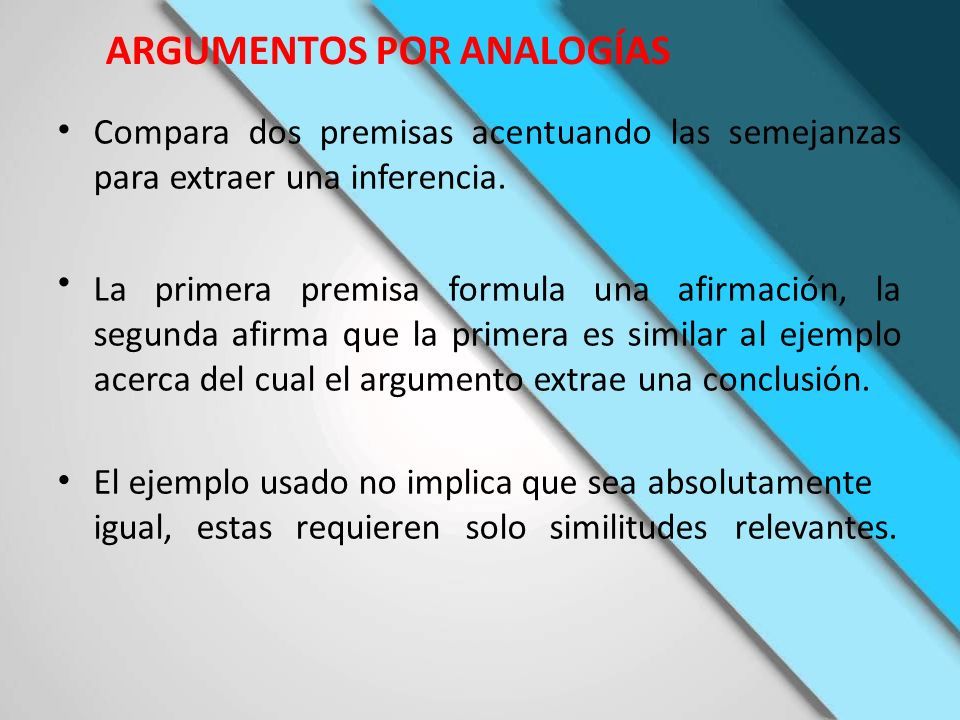 ARGUMENTOS POR ANALOGÍAS

• Compara dos premisas acentuando las semejanzas para extraer una inferencia.

• La primera premisa formula una afirmación, la segunda afirma que la primera es similar al ejemplo acerca del cual el argumento extrae una conclusión.

• El ejemplo usado no implica que sea absolutamente igual, estas requieren solo similitudes relevantes.